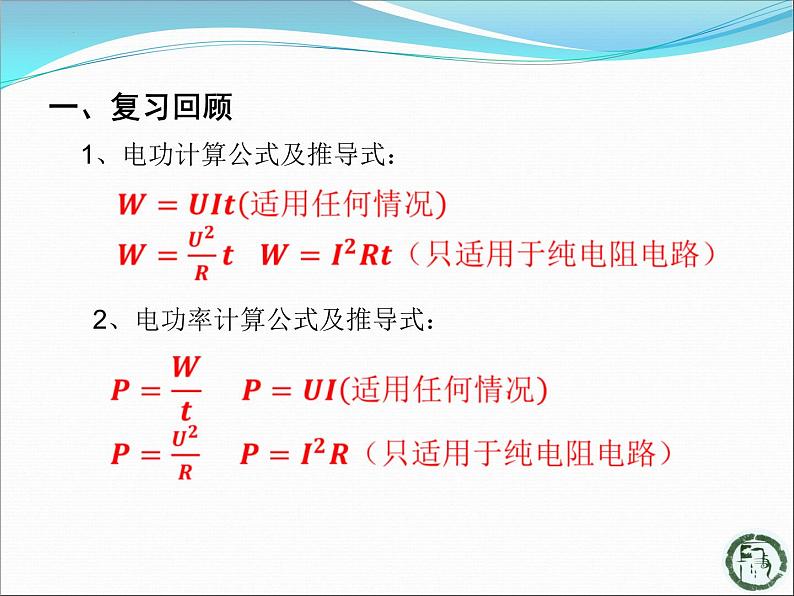 一、复习回顾

1、电功计算公式及推导式：

$W = UIt$(适用任何情况)

$W = \frac{U^2}{R}t$  $W = I^2Rt$（只适用于纯电阻电路）

2、电功率计算公式及推导式：

$P = \frac{W}{t}$  $P = UI$(适用任何情况)

$P = \frac{U^2}{R}$  $P = I^2R$（只适用于纯电阻电路）